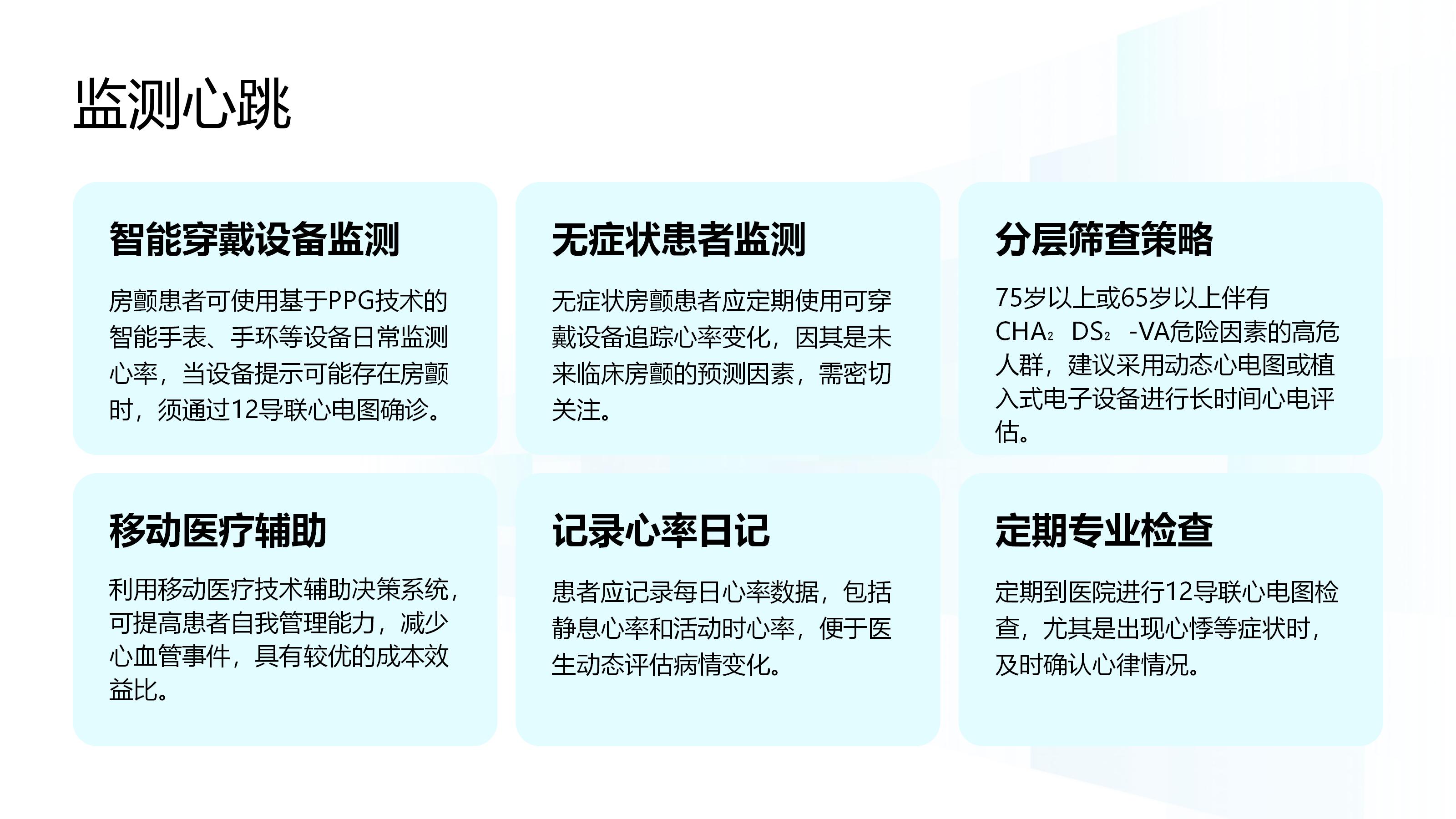 监测心跳

智能穿戴设备监测

房颤患者可使用基于PPG技术的智能手表、手环等设备日常监测心率，当设备提示可能存在房颤时，须通过12导联心电图确诊。

无症状患者监测

无症状房颤患者应定期使用可穿戴设备追踪心率变化，因其是未来临床房颤的预测因素，需密切关注。

分层筛查策略

75岁以上或65岁以上伴有$CHA_2DS_2$-VA危险因素的高危人群，建议采用动态心电图或植入式电子设备进行长时间心电评估。

移动医疗辅助

利用移动医疗技术辅助决策系统，可提高患者自我管理能力，减少心血管事件，具有较优的成本效益比。

记录心率日记

患者应记录每日心率数据，包括静息心率和活动时心率，便于医生动态评估病情变化。

定期专业检查

定期到医院进行12导联心电图检查，尤其是出现心悸等症状时，及时确认心律情况。